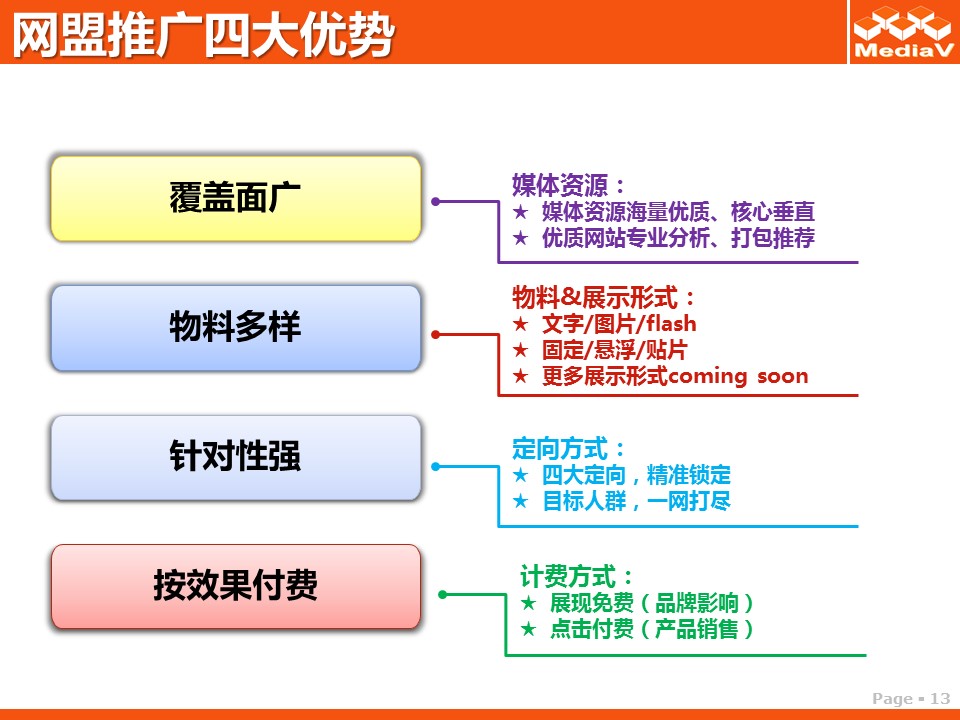 网盟推广四大优势

MediaV

覆盖面广

媒体资源：
★ 媒体资源海量优质、核心垂直
★ 优质网站专业分析、打包推荐

物料多样

物料&展示形式：
★ 文字/图片/flash
★ 固定/悬浮/贴片
★ 更多展示形式coming soon

针对性强

定向方式：
★ 四大定向，精准锁定
★ 目标人群，一网打尽

按效果付费

计费方式：
★ 展现免费（品牌影响）
★ 点击付费（产品销售）

Page ▪ 13